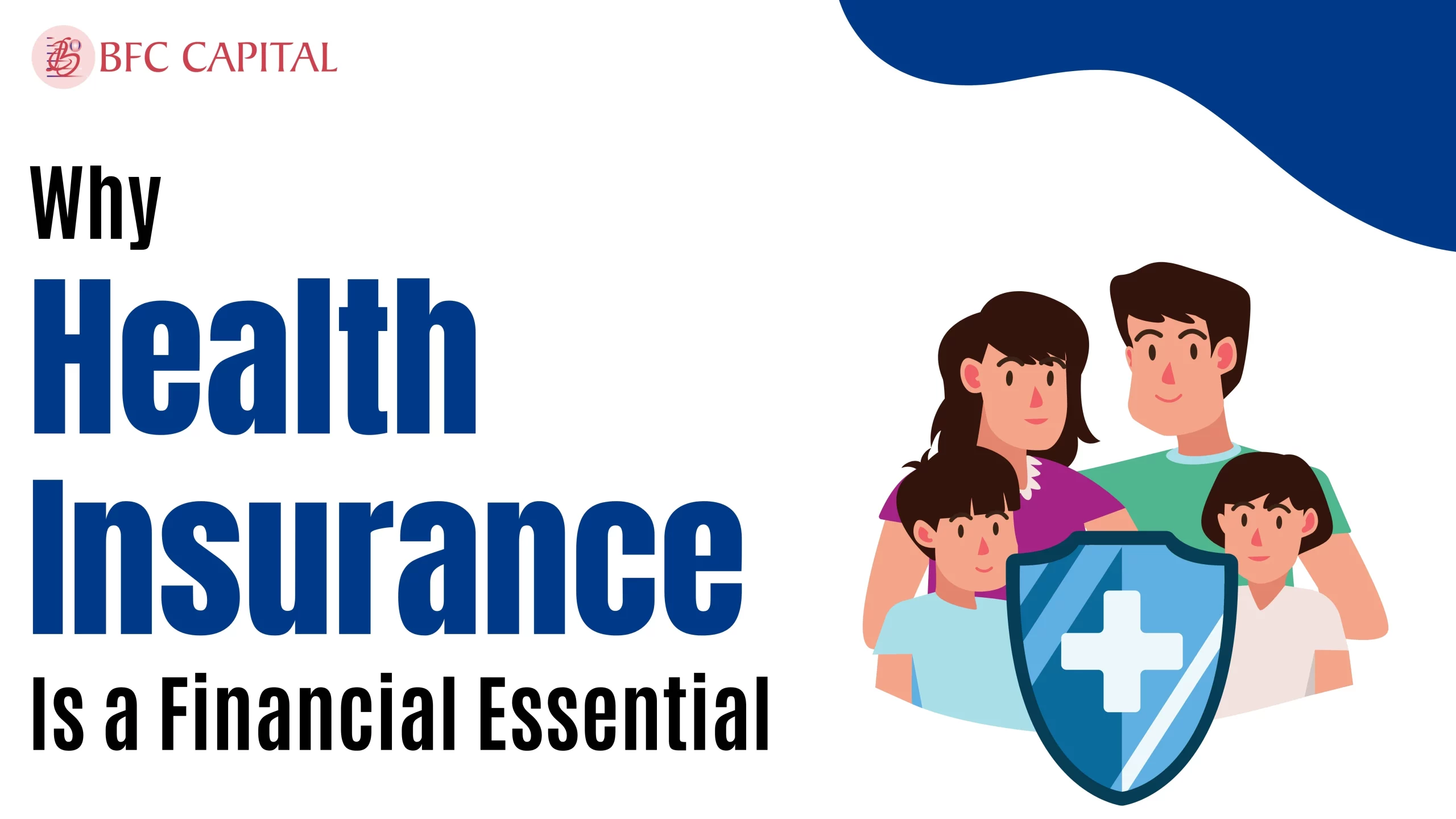 BFC CAPITAL

Why
Health
Insurance
Is a Financial Essential